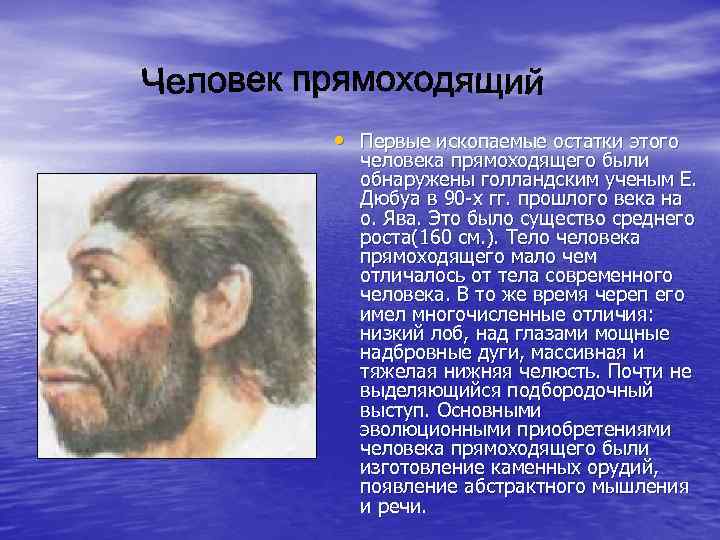 Человек прямоходящий

• Первые ископаемые остатки этого человека прямоходящего были обнаружены голландским ученым Е. Дюбуа в 90-х гг. прошлого века на о. Ява. Это было существо среднего роста(160 см.). Тело человека прямоходящего мало чем отличалось от тела современного человека. В то же время череп его имел многочисленные отличия: низкий лоб, над глазами мощные надбровные дуги, массивная и тяжелая нижняя челюсть. Почти не выделяющийся подбородочный выступ. Основными эволюционными приобретениями человека прямоходящего были изготовление каменных орудий, появление абстрактного мышления и речи.